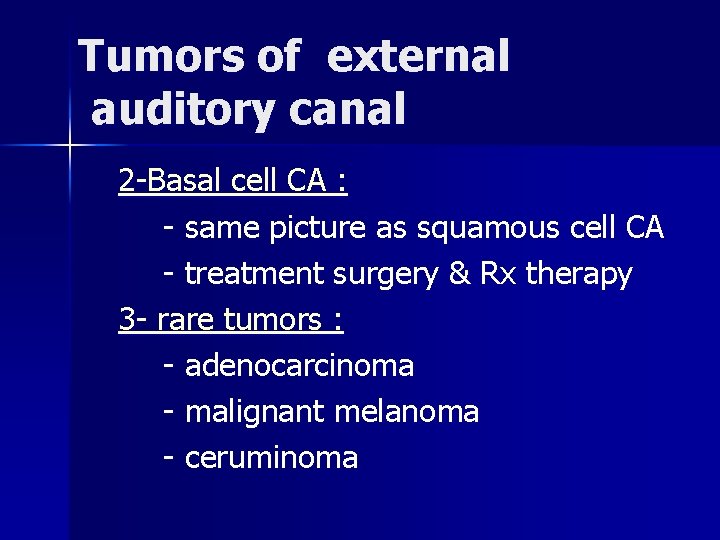 Tumors of external auditory canal

2-Basal cell CA :

- same picture as squamous cell CA

- treatment surgery & Rx therapy

3- rare tumors :

- adenocarcinoma

- malignant melanoma

- ceruminoma